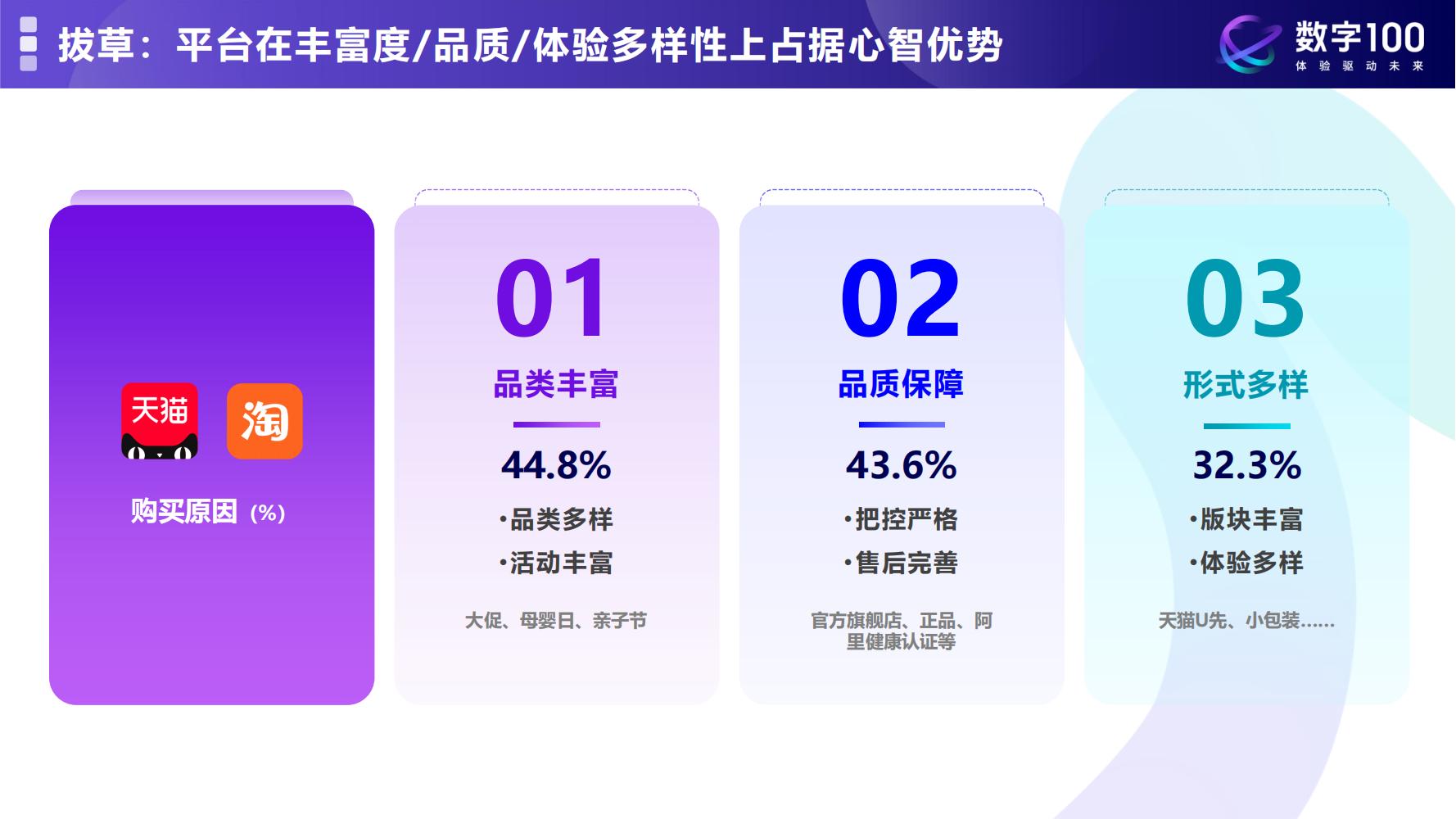 拔草：平台在丰富度/品质/体验多样性上占据心智优势

数字100
体验驱动未来

天猫 淘

购买原因（%）

01
品类丰富
44.8%
•品类多样
•活动丰富
大促、母婴日、亲子节

02
品质保障
43.6%
•把控严格
•售后完善
官方旗舰店、正品、阿里健康认证等

03
形式多样
32.3%
•版块丰富
•体验多样
天猫U先、小包装......